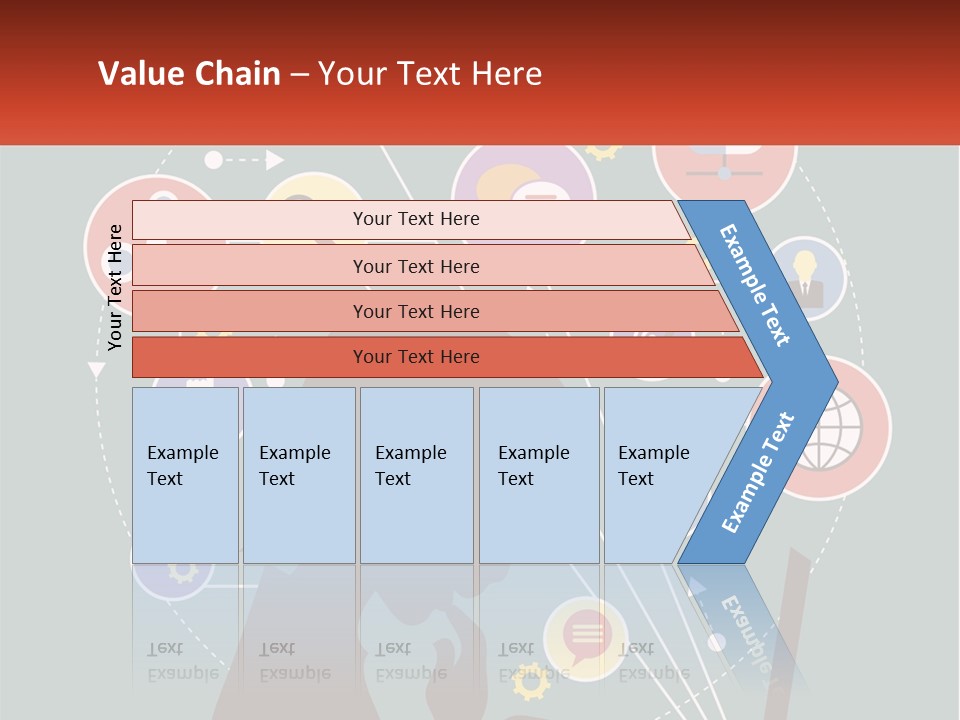 Value Chain – Your Text Here

Your Text Here

Your Text Here

Your Text Here

Your Text Here

Your Text Here

Example Text

Example Text

Example Text

Example Text

Example Text

Example Text

Example Text